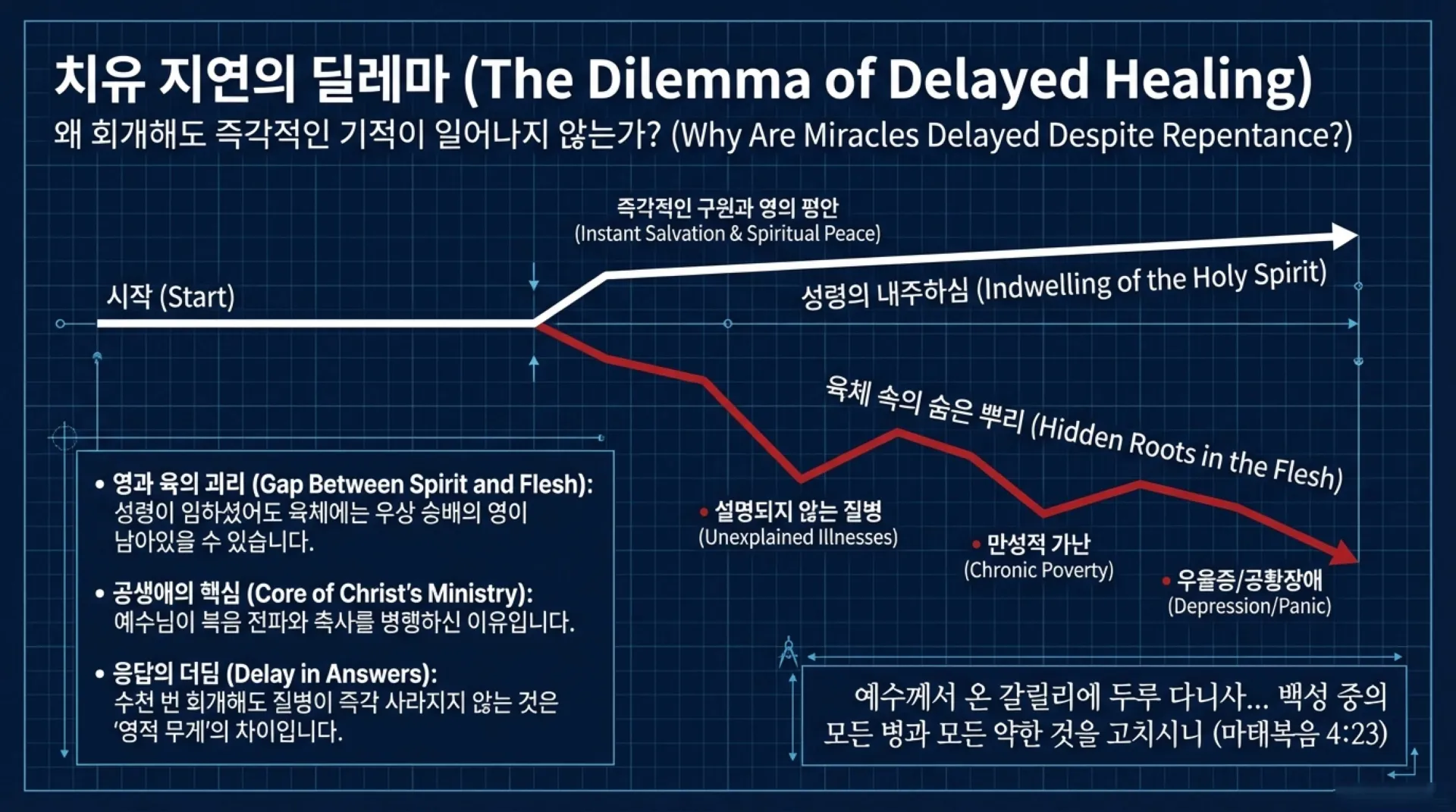 치유 지연의 딜레마 (The Dilemma of Delayed Healing)
왜 회개해도 즉각적인 기적이 일어나지 않는가? (Why Are Miracles Delayed Despite Repentance?)

즉각적인 구원과 영의 평안
(Instant Salvation & Spiritual Peace)

시작 (Start)

성령의 내주하심 (Indwelling of the Holy Spirit)

육체 속의 숨은 뿌리 (Hidden Roots in the Flesh)

• 설명되지 않는 질병
(Unexplained Illnesses)

• 만성적 가난
(Chronic Poverty)

• 우울증/공황장애
(Depression/Panic)

• 영과 육의 괴리 (Gap Between Spirit and Flesh): 성령이 임하셨어도 육체에는 우상 숭배의 영이 남아있을 수 있습니다.

• 공생애의 핵심 (Core of Christ's Ministry): 예수님이 복음 전파와 축사를 병행하신 이유입니다.

• 응답의 더딤 (Delay in Answers): 수천 번 회개해도 질병이 즉각 사라지지 않는 것은 '영적 무게'의 차이입니다.

예수께서 온 갈릴리에 두루 다니사... 백성 중의 모든 병과 모든 약한 것을 고치시니 (마태복음 4:23)